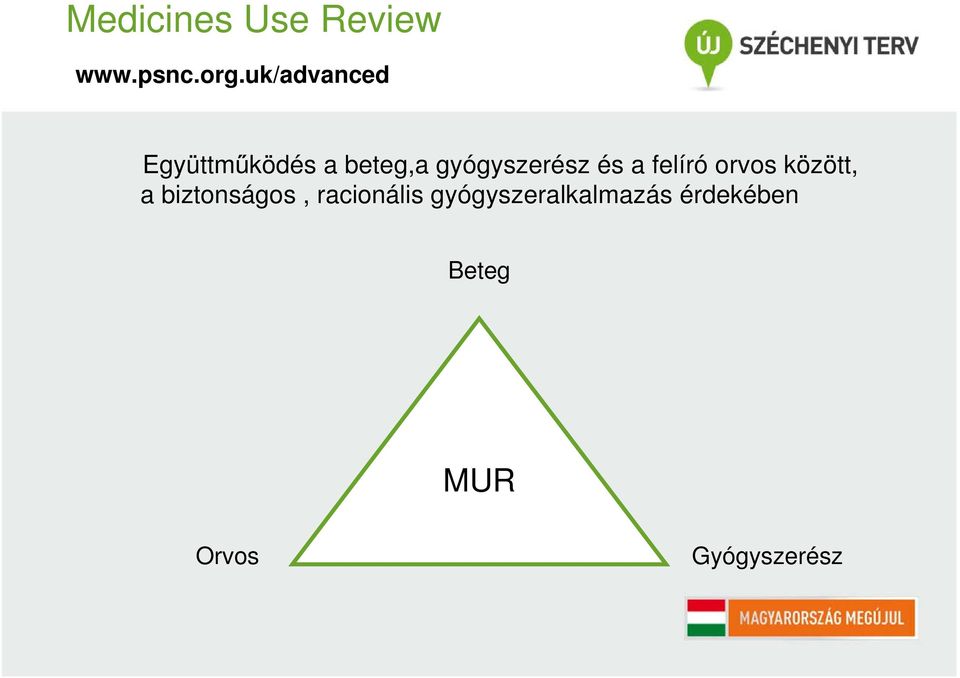 Medicines Use Review

www.psnc.org.uk/advanced

ÚJ SZÉCHENYI TERV

Együttműködés a beteg,a gyógyszerész és a felíró orvos között, a biztonságos , racionális gyógyszeralkalmazás érdekében

Beteg

MUR

Orvos

Gyógyszerész

MAGYARORSZÁG MEGÚJUL